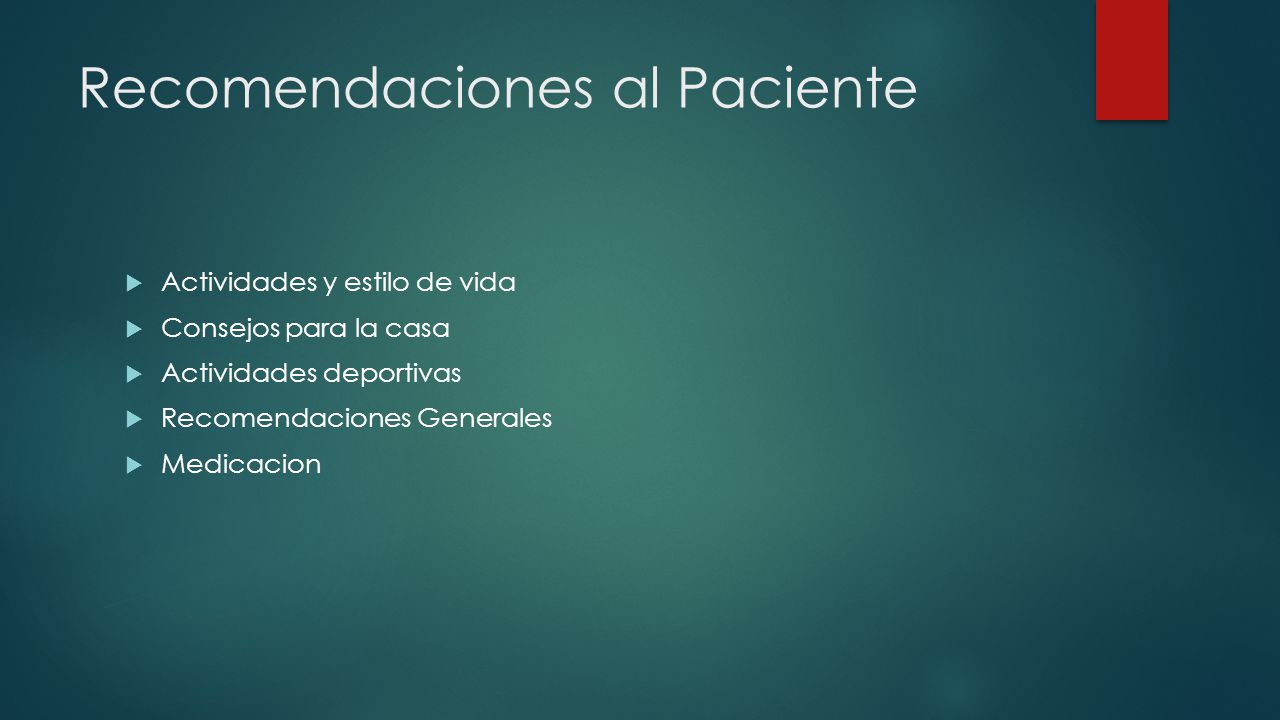 Recomendaciones al Paciente

Actividades y estilo de vida

Consejos para la casa

Actividades deportivas

Recomendaciones Generales

Medicacion